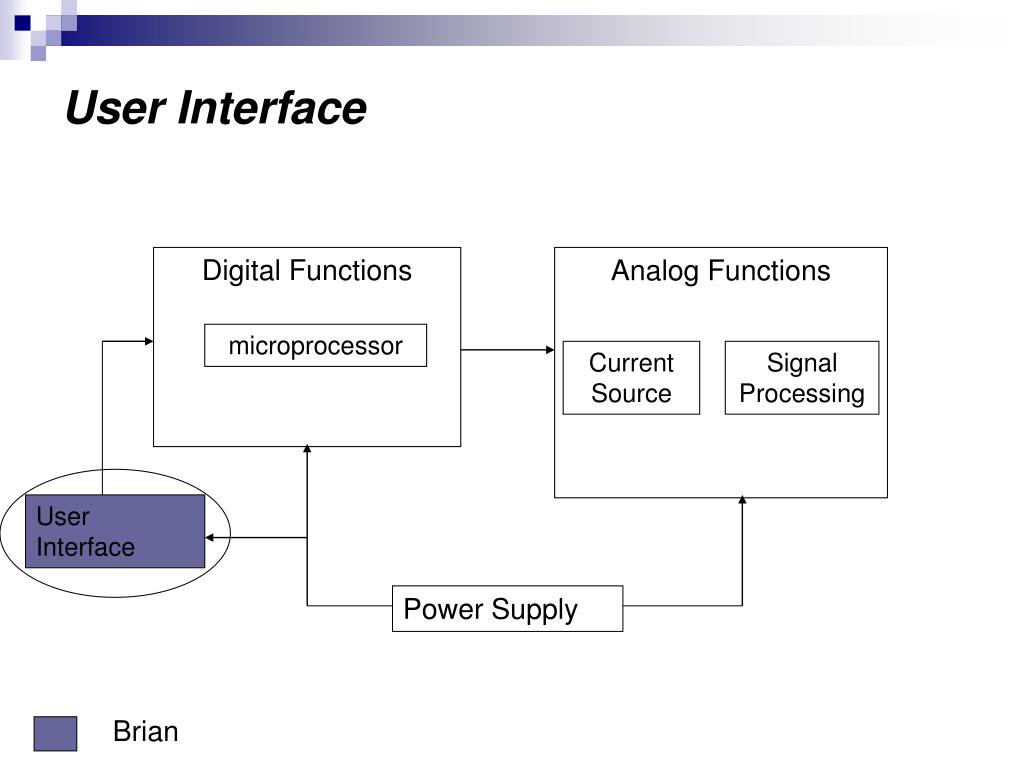 User Interface

Digital Functions

microprocessor

Analog Functions

Current Source

Signal Processing

User Interface

Power Supply

Brian